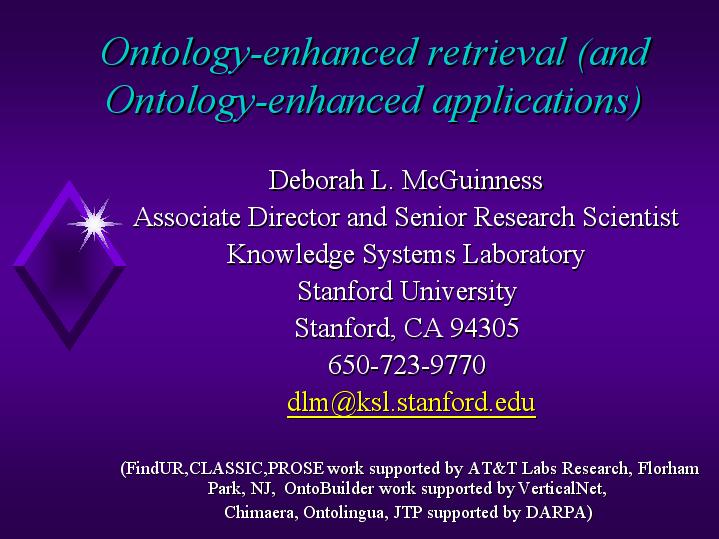 Ontology-enhanced retrieval (and Ontology-enhanced applications)

Deborah L. McGuinness
Associate Director and Senior Research Scientist
Knowledge Systems Laboratory
Stanford University
Stanford, CA 94305
650-723-9770
dlm@ksl.stanford.edu

(FindUR,CLASSIC,PROSE work supported by AT&T Labs Research, Florham Park, NJ, OntoBuilder work supported by VerticalNet,
Chimaera, Ontolingua, JTP supported by DARPA)